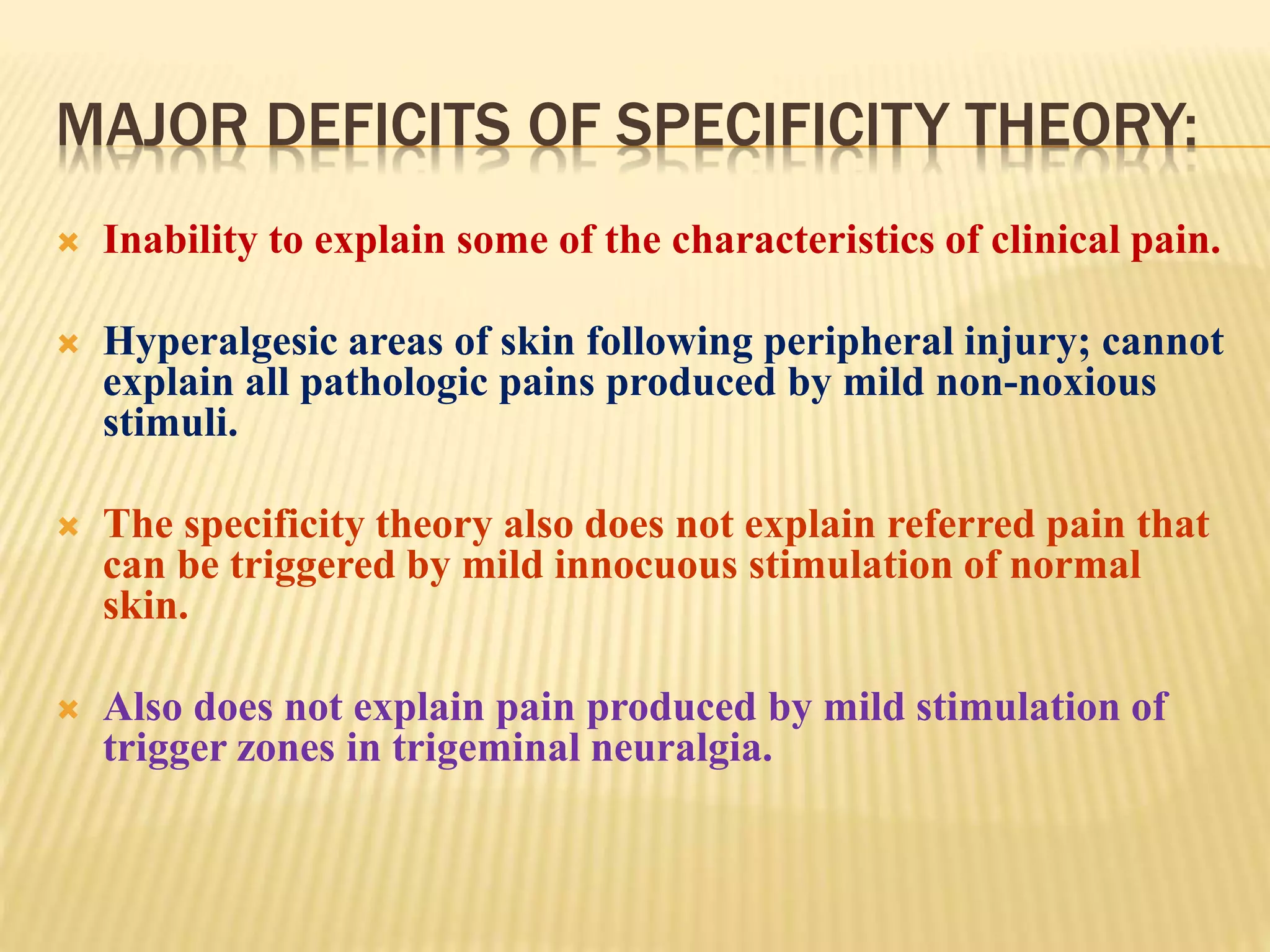 MAJOR DEFICITS OF SPECIFICITY THEORY:

Inability to explain some of the characteristics of clinical pain.

Hyperalgesic areas of skin following peripheral injury; cannot explain all pathologic pains produced by mild non-noxious stimuli.

The specificity theory also does not explain referred pain that can be triggered by mild innocuous stimulation of normal skin.

Also does not explain pain produced by mild stimulation of trigger zones in trigeminal neuralgia.